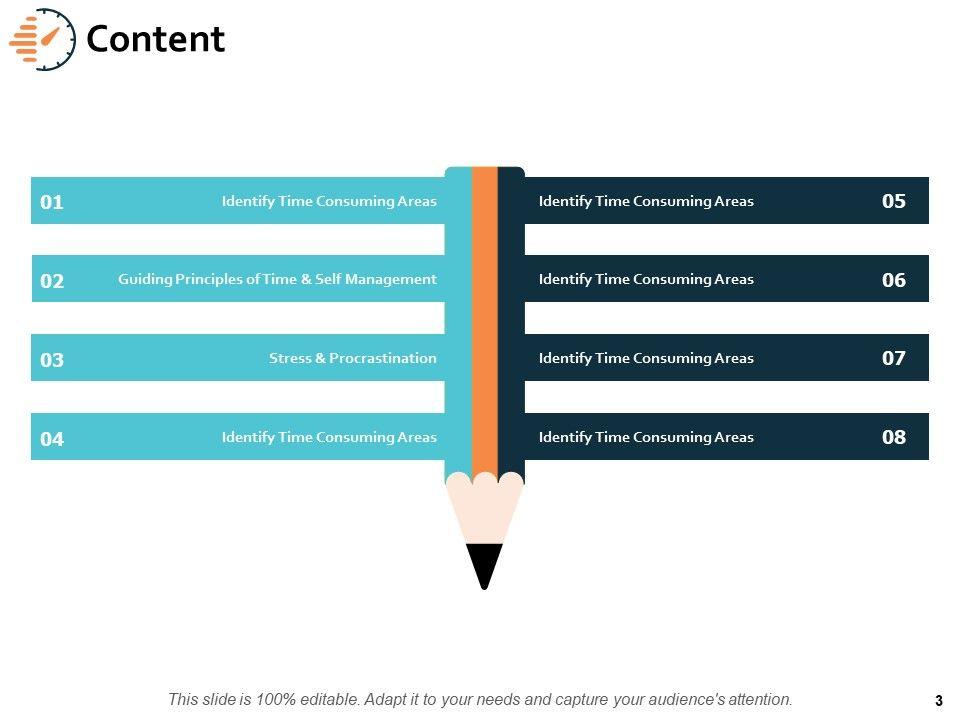 Content

01 Identify Time Consuming Areas

02 Guiding Principles of Time & Self Management

03 Stress & Procrastination

04 Identify Time Consuming Areas

Identify Time Consuming Areas 05

Identify Time Consuming Areas 06

Identify Time Consuming Areas 07

Identify Time Consuming Areas 08

This slide is 100% editable. Adapt it to your needs and capture your audience's attention.

3